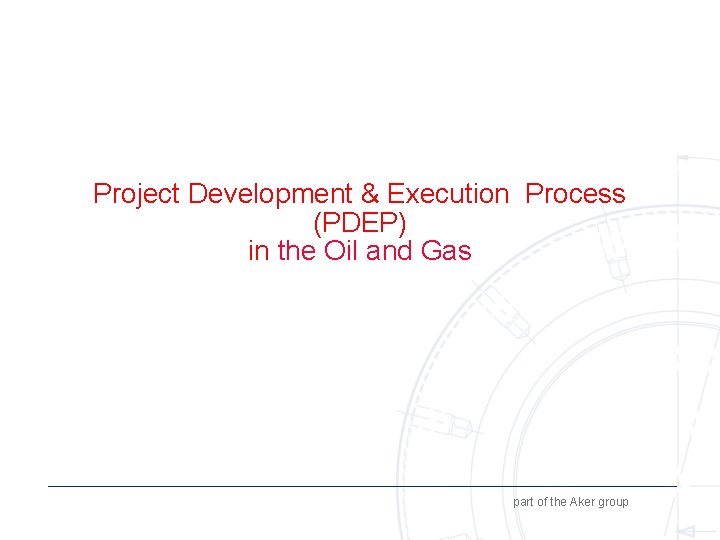 Project Development & Execution  Process
(PDEP)
in the Oil and Gas

part of the Aker group